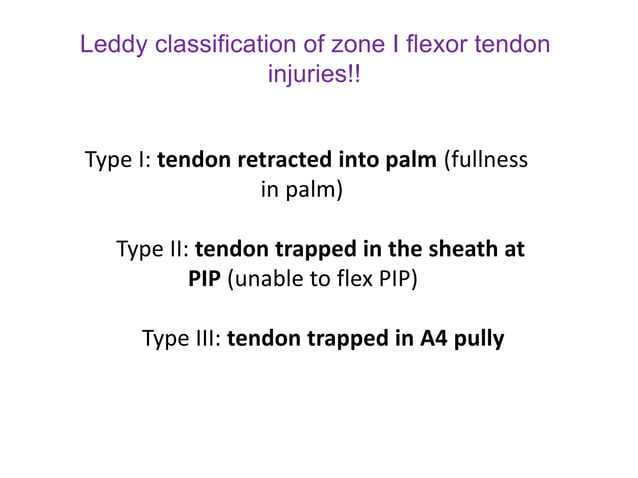 Leddy classification of zone I flexor tendon injuries!!

Type I: tendon retracted into palm (fullness in palm)

Type II: tendon trapped in the sheath at PIP (unable to flex PIP)

Type III: tendon trapped in A4 pully